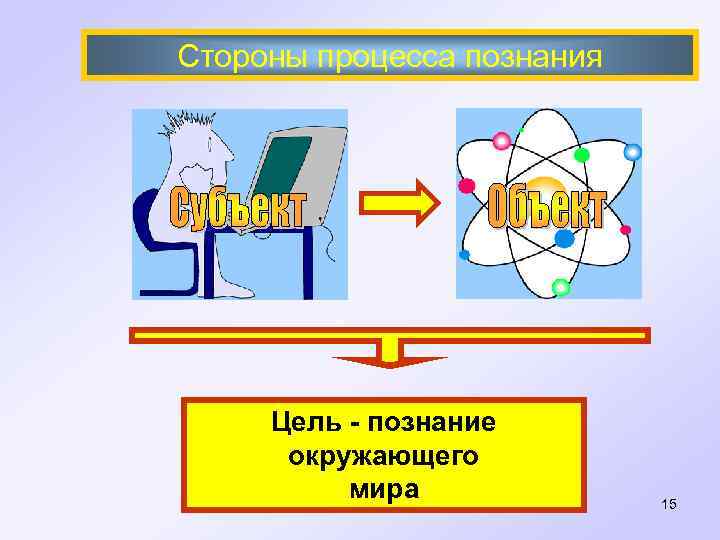 Стороны процесса познания

Субъект

Объект

Цель - познание окружающего мира

15